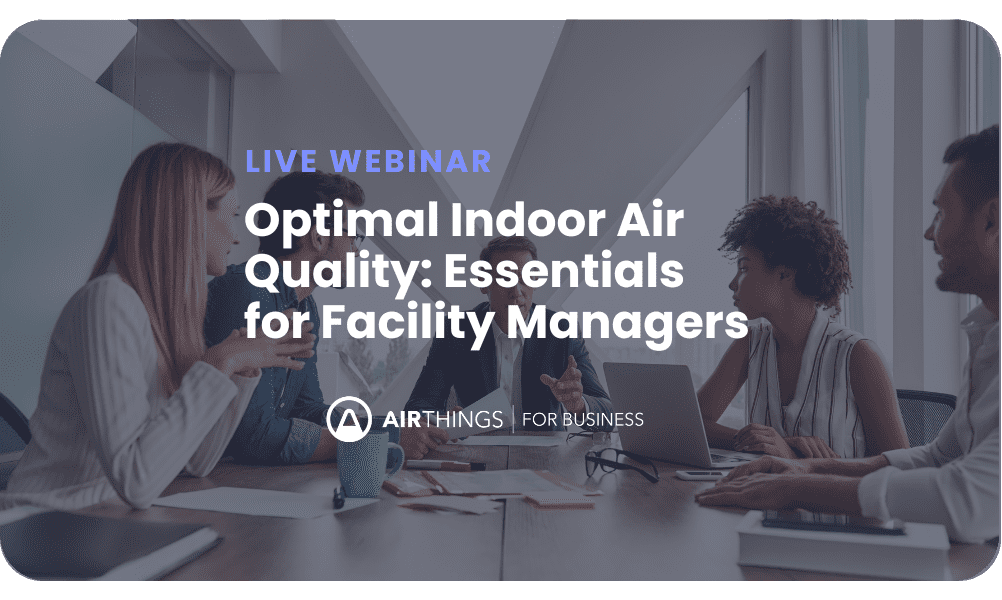 LIVE WEBINAR

Optimal Indoor Air Quality: Essentials for Facility Managers

AIRTHINGS | FOR BUSINESS